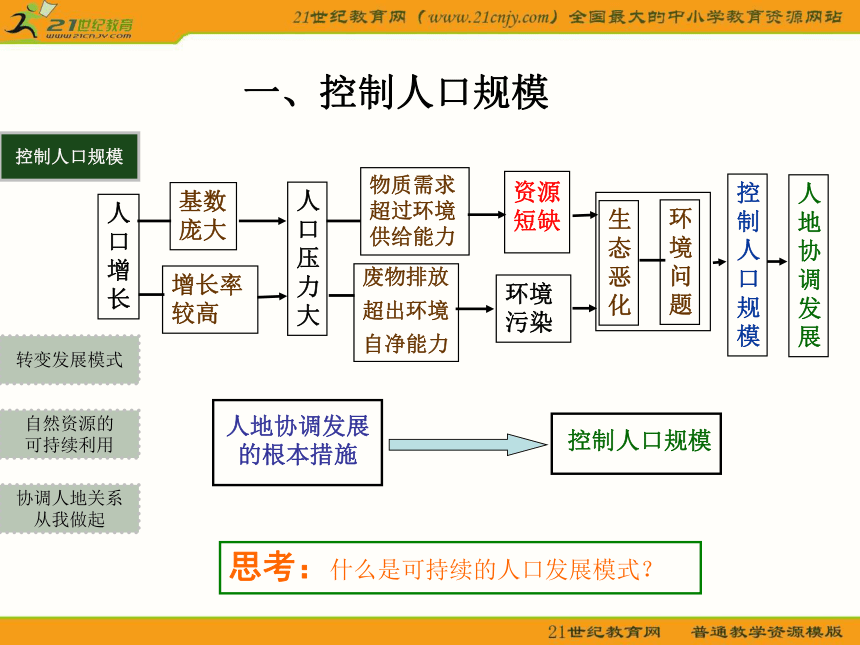 21世纪教育
www.21cnjy.com

21世纪教育网（www.21cnjy.com）全国最大的中小学教育资源网站

一、控制人口规模

控制人口规模

转变发展模式

自然资源的可持续利用

协调人地关系从我做起

人口增长

基数庞大

增长率较高

人口压力大

物质需求超过环境供给能力

废物排放超出环境自净能力

资源短缺

环境污染

生态恶化

环境问题

控制人口规模

人地协调发展

人地协调发展的根本措施

控制人口规模

思考：什么是可持续的人口发展模式？

21世纪教育网 普通教学资源模版